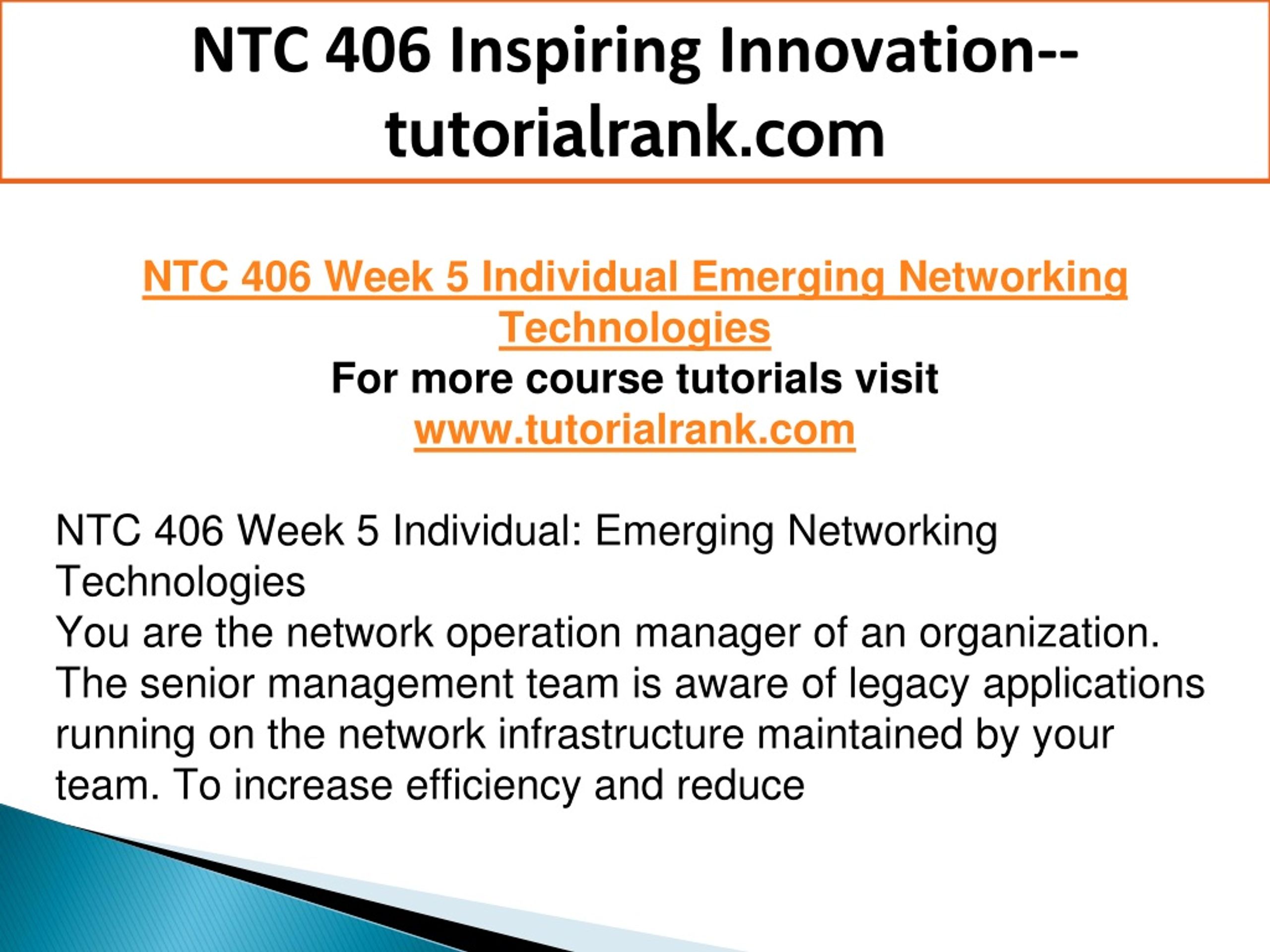 NTC 406 Inspiring Innovation--tutorialrank.com

NTC 406 Week 5 Individual Emerging Networking Technologies
For more course tutorials visit
www.tutorialrank.com

NTC 406 Week 5 Individual: Emerging Networking Technologies
You are the network operation manager of an organization. The senior management team is aware of legacy applications running on the network infrastructure maintained by your team. To increase efficiency and reduce